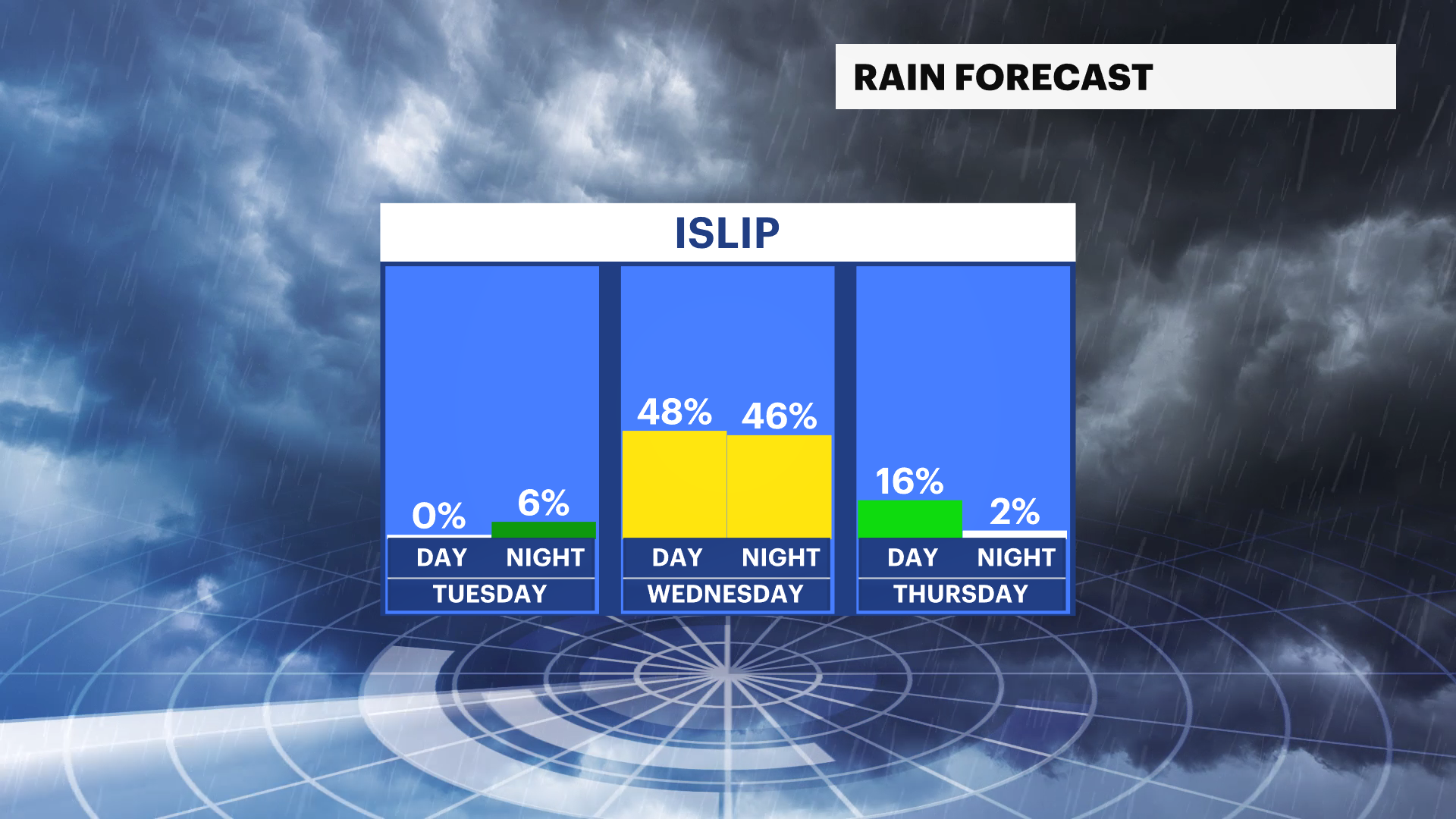 RAIN FORECAST

ISLIP

0%
6%
DAY
NIGHT
TUESDAY

48%
46%
DAY
NIGHT
WEDNESDAY

16%
2%
DAY
NIGHT
THURSDAY